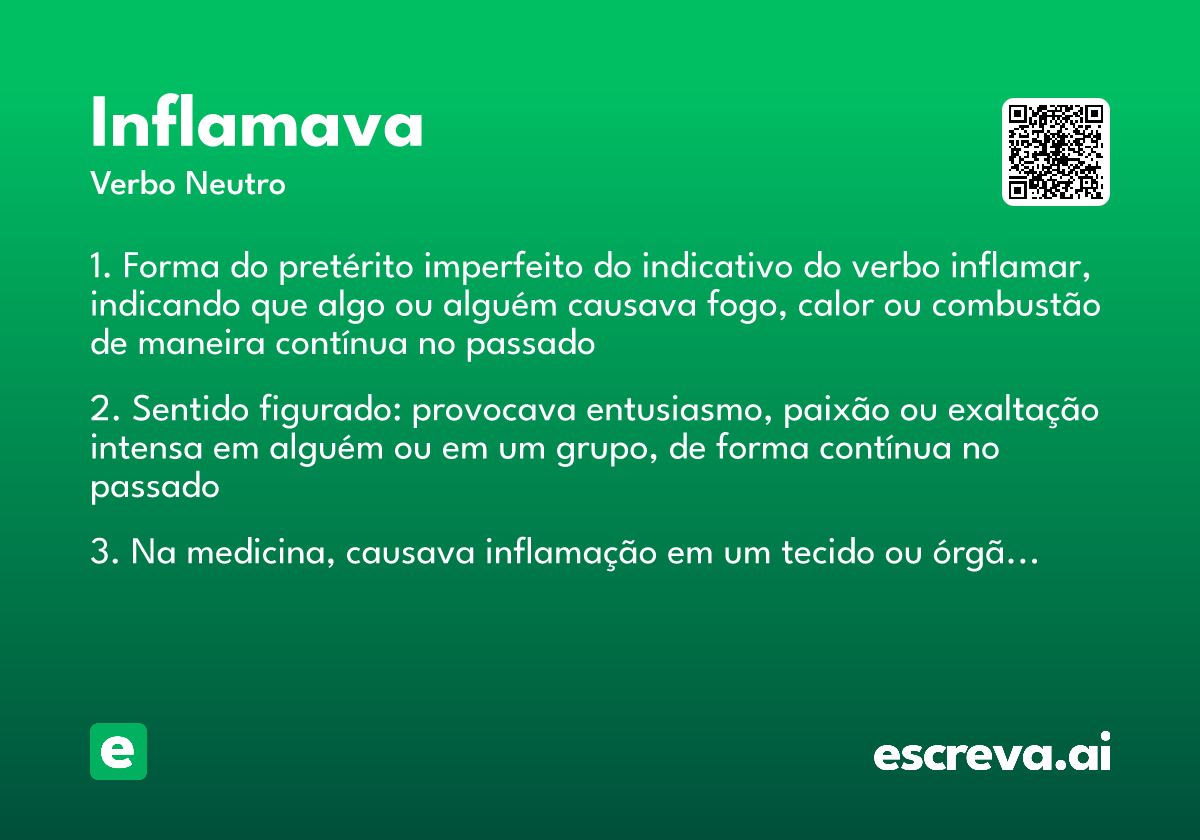 Inflamava
Verbo Neutro

1. Forma do pretérito imperfeito do indicativo do verbo inflamar, indicando que algo ou alguém causava fogo, calor ou combustão de maneira contínua no passado

2. Sentido figurado: provocava entusiasmo, paixão ou exaltação intensa em alguém ou em um grupo, de forma contínua no passado

3. Na medicina, causava inflamação em um tecido ou órgã...

e

escreva.ai